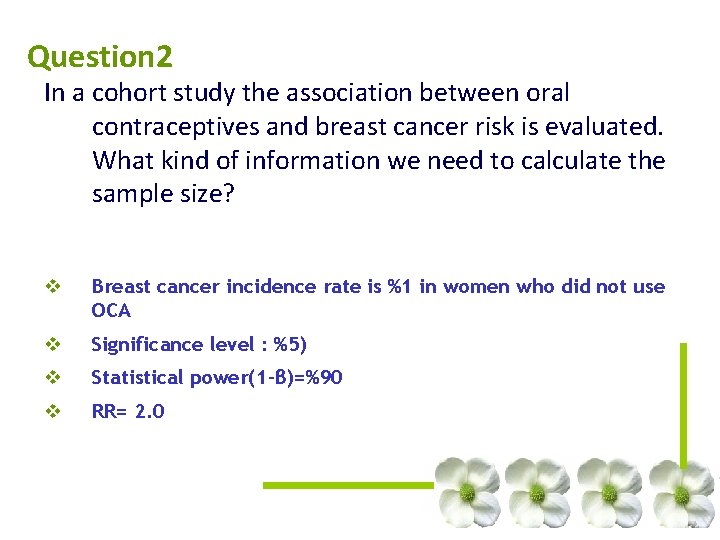 Question2

In a cohort study the association between oral contraceptives and breast cancer risk is evaluated. What kind of information we need to calculate the sample size?

❖ Breast cancer incidence rate is %1 in women who did not use OCA

❖ Significance level : %5)

❖ Statistical power(1-β)=%90

❖ RR= 2.0